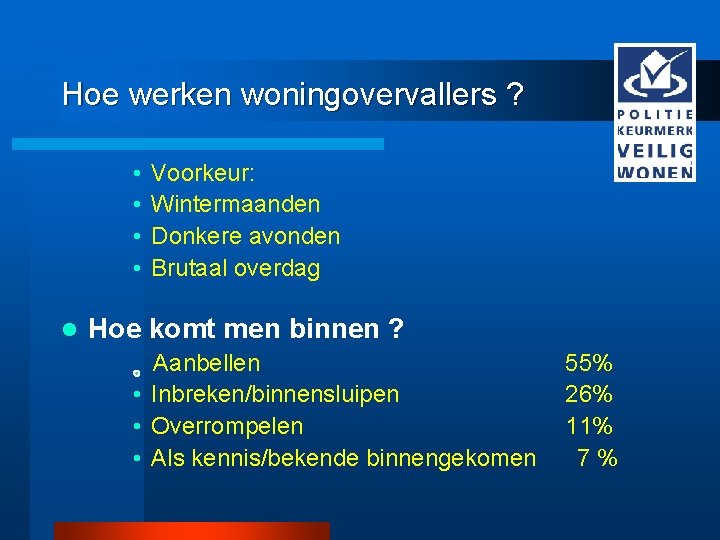 Hoe werken woningovervallers ?

POLITIE KEURMERK VEILIG WONEN

• Voorkeur:
• Wintermaanden
• Donkere avonden
• Brutaal overdag

● Hoe komt men binnen ?

• Aanbellen 55%
• Inbreken/binnensluipen 26%
• Overrompelen 11%
• Als kennis/bekende binnengekomen 7 %